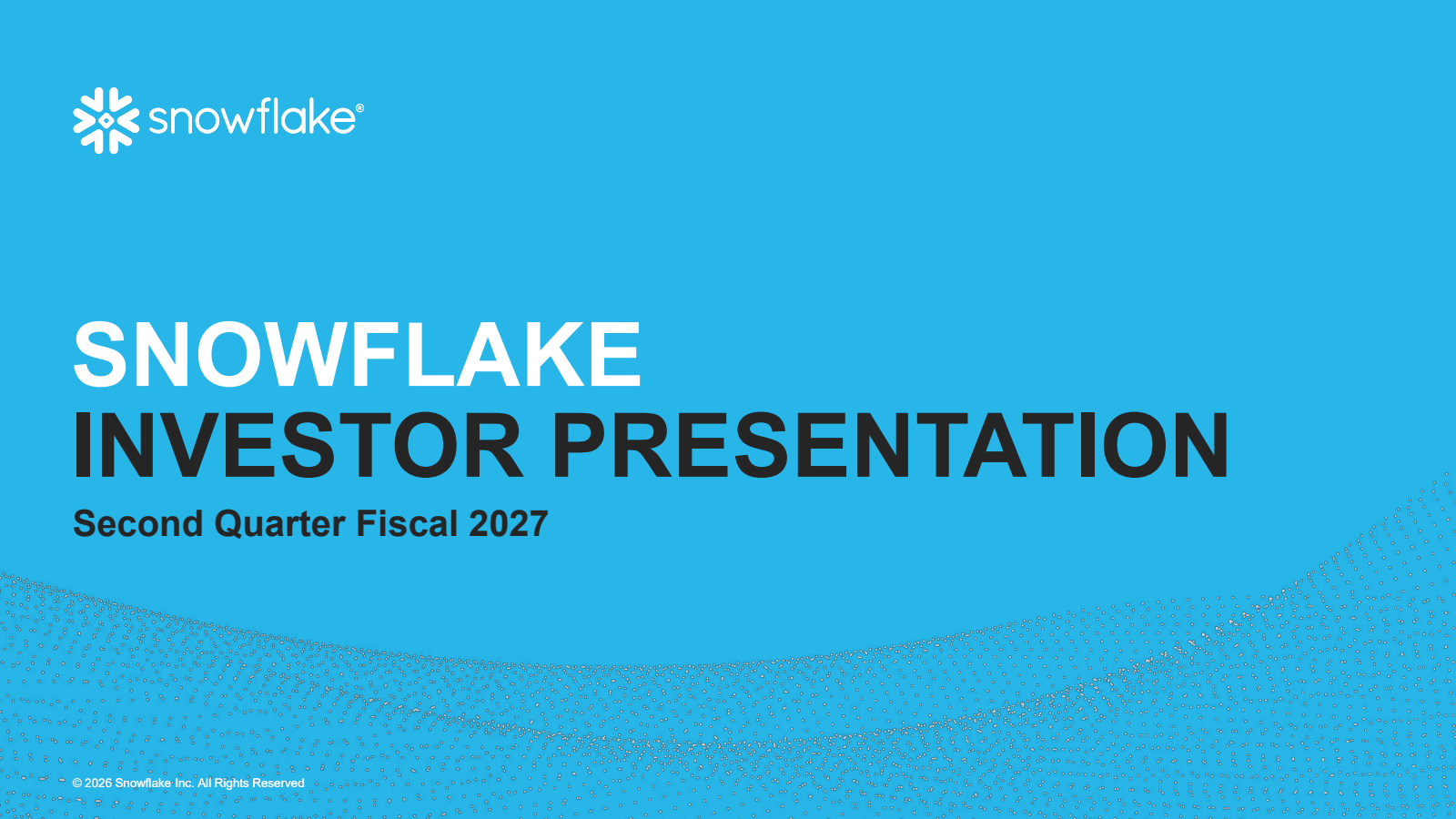 snowflake®

SNOWFLAKE
INVESTOR PRESENTATION

Second Quarter Fiscal 2027

© 2026 Snowflake Inc. All Rights Reserved